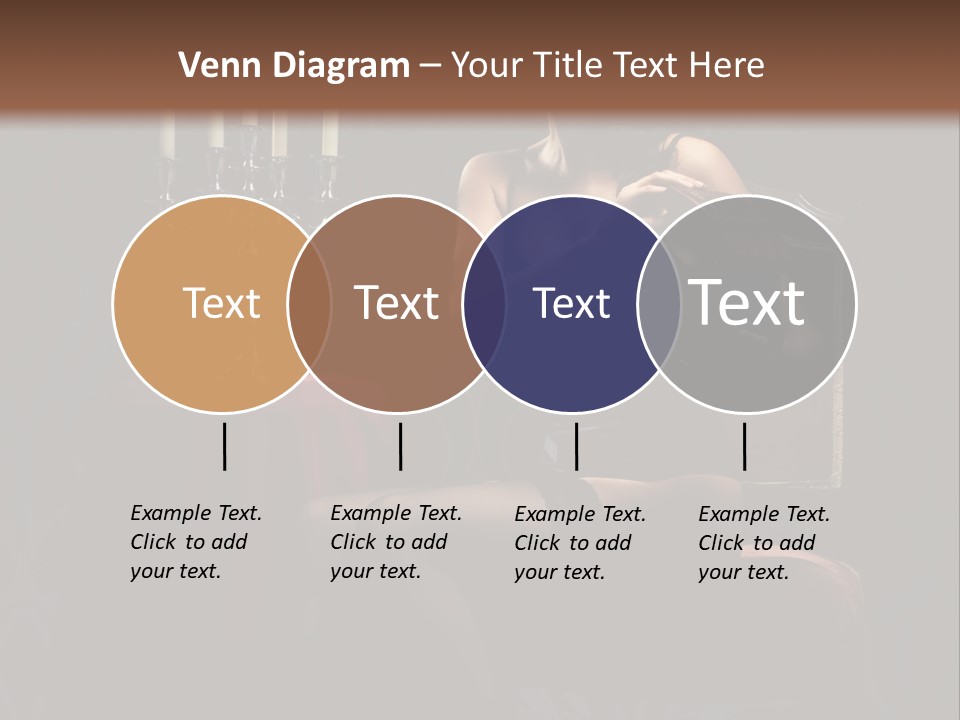 Venn Diagram – Your Title Text Here

Text

Text

Text

Text

Example Text. Click to add your text.

Example Text. Click to add your text.

Example Text. Click to add your text.

Example Text. Click to add your text.